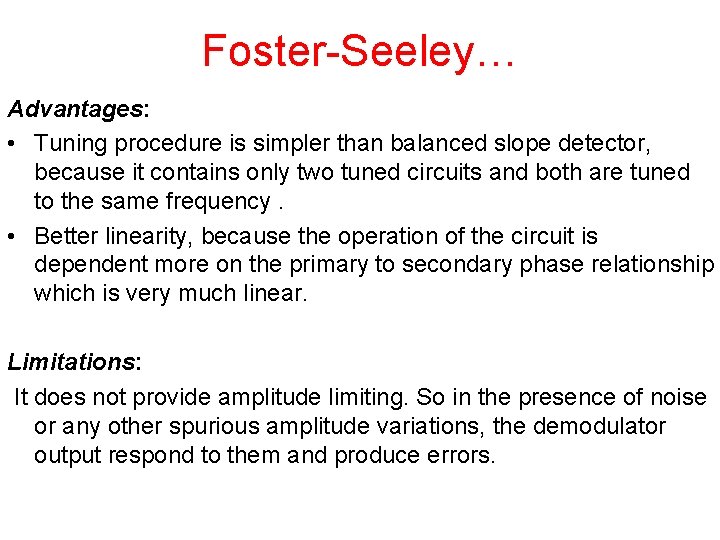 Foster-Seeley…

Advantages:

• Tuning procedure is simpler than balanced slope detector, because it contains only two tuned circuits and both are tuned to the same frequency .

• Better linearity, because the operation of the circuit is dependent more on the primary to secondary phase relationship which is very much linear.

Limitations:

It does not provide amplitude limiting. So in the presence of noise or any other spurious amplitude variations, the demodulator output respond to them and produce errors.